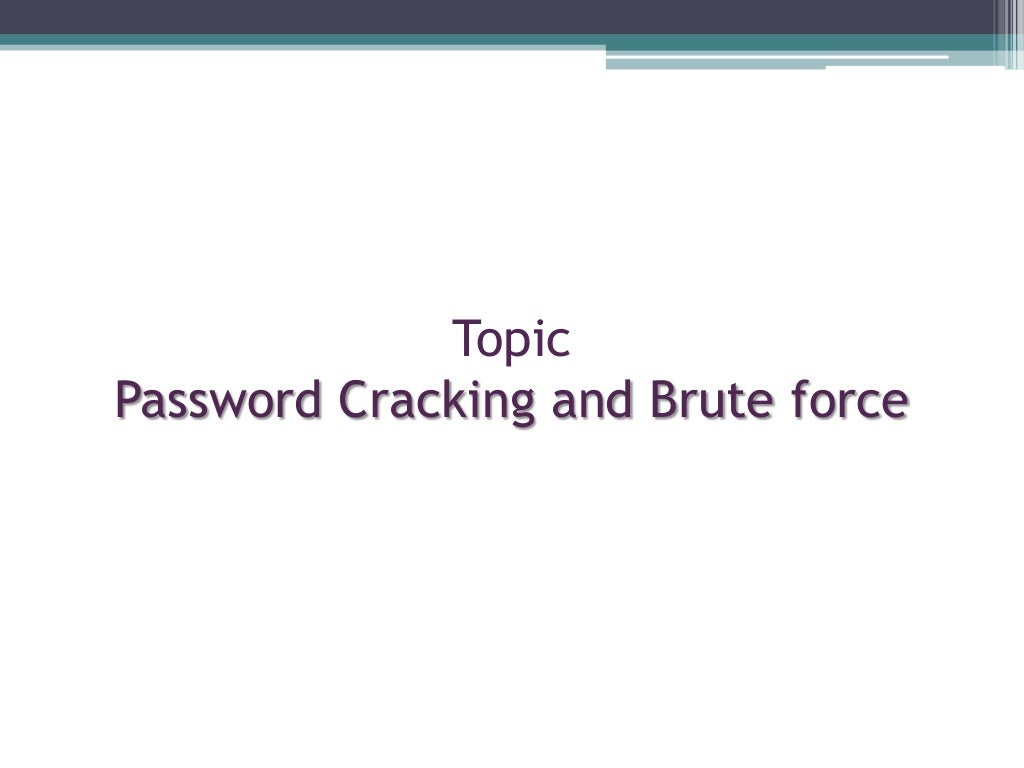 Topic
Password Cracking and Brute force